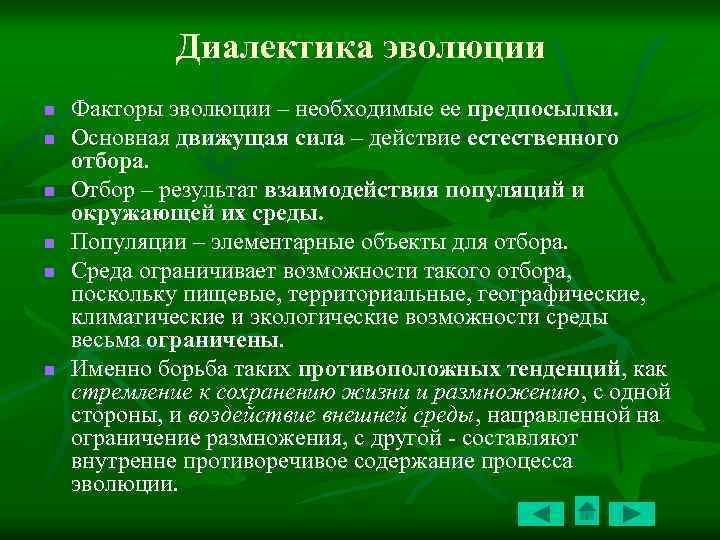 Диалектика эволюции

Факторы эволюции – необходимые ее предпосылки.

Основная движущая сила – действие естественного отбора.

Отбор – результат взаимодействия популяций и окружающей их среды.

Популяции – элементарные объекты для отбора.

Среда ограничивает возможности такого отбора, поскольку пищевые, территориальные, географические, климатические и экологические возможности среды весьма ограничены.

Именно борьба таких противоположных тенденций, как стремление к сохранению жизни и размножению, с одной стороны, и воздействие внешней среды, направленной на ограничение размножения, с другой - составляют внутренне противоречивое содержание процесса эволюции.